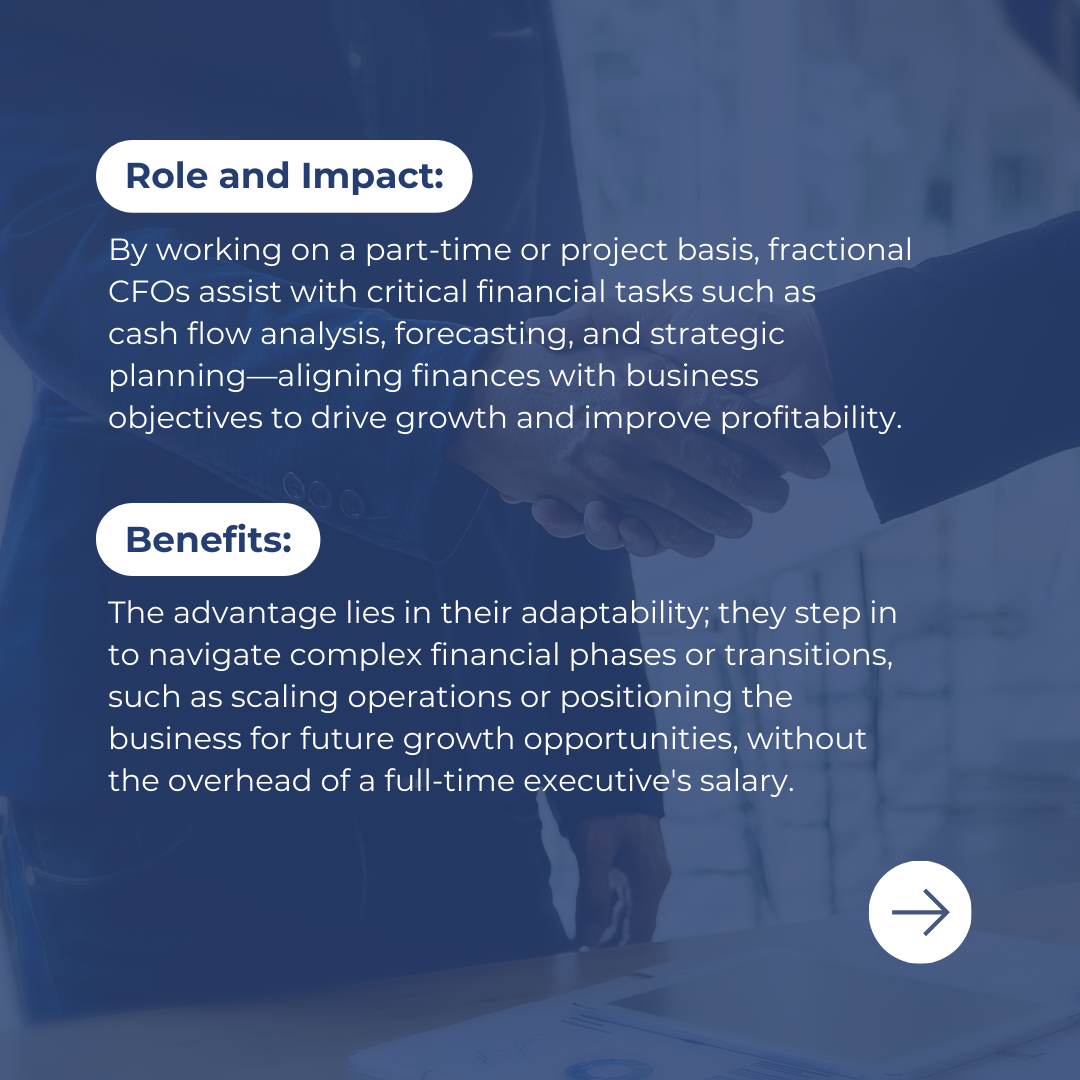 Role and Impact:

By working on a part-time or project basis, fractional CFOs assist with critical financial tasks such as cash flow analysis, forecasting, and strategic planning—aligning finances with business objectives to drive growth and improve profitability.

Benefits:

The advantage lies in their adaptability; they step in to navigate complex financial phases or transitions, such as scaling operations or positioning the business for future growth opportunities, without the overhead of a full-time executive's salary.